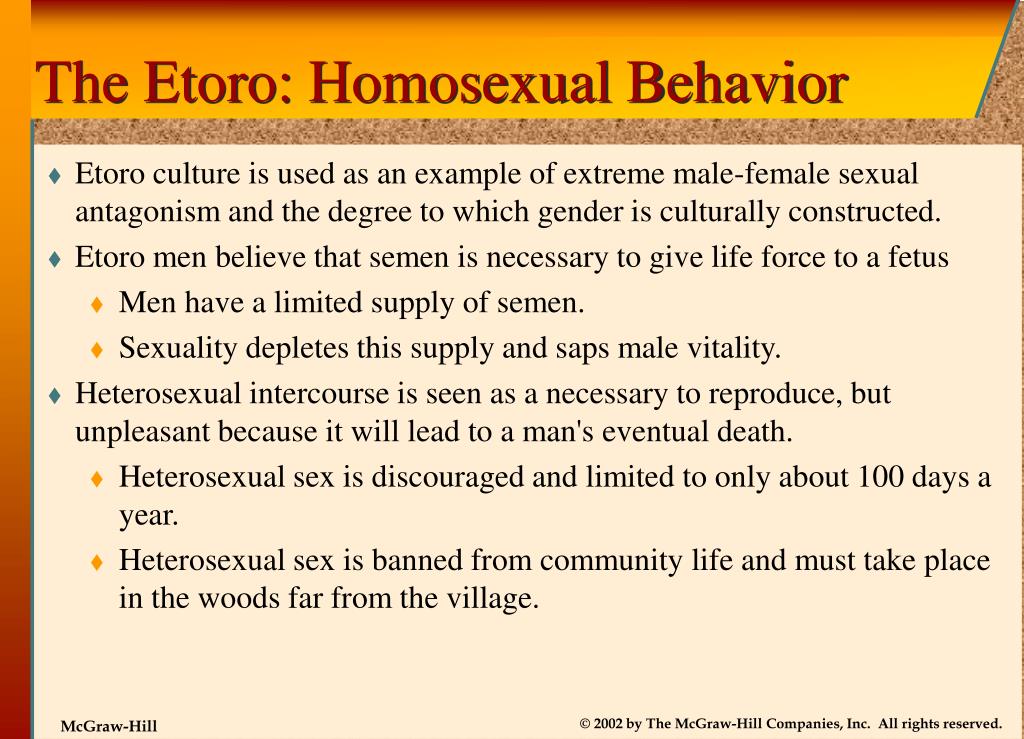 The Etoro: Homosexual Behavior

♦ Etoro culture is used as an example of extreme male-female sexual antagonism and the degree to which gender is culturally constructed.

♦ Etoro men believe that semen is necessary to give life force to a fetus

♦ Men have a limited supply of semen.

♦ Sexuality depletes this supply and saps male vitality.

♦ Heterosexual intercourse is seen as a necessary to reproduce, but unpleasant because it will lead to a man's eventual death.

♦ Heterosexual sex is discouraged and limited to only about 100 days a year.

♦ Heterosexual sex is banned from community life and must take place in the woods far from the village.

McGraw-Hill

© 2002 by The McGraw-Hill Companies, Inc. All rights reserved.